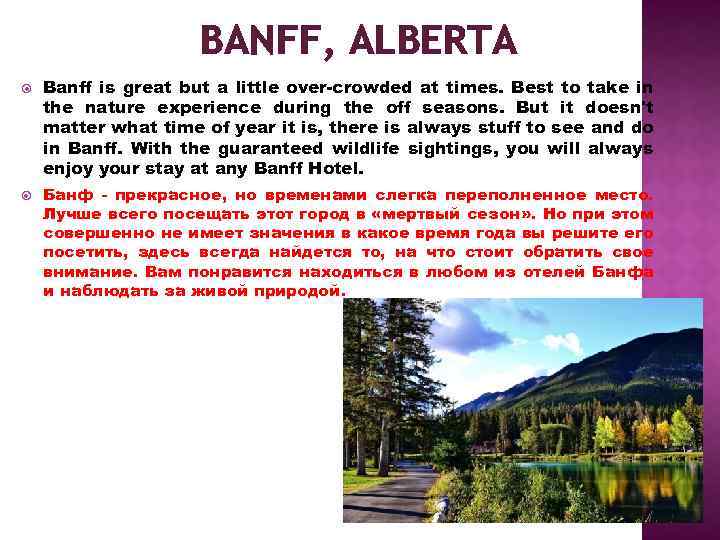 BANFF, ALBERTA

Banff is great but a little over-crowded at times. Best to take in the nature experience during the off seasons. But it doesn't matter what time of year it is, there is always stuff to see and do in Banff. With the guaranteed wildlife sightings, you will always enjoy your stay at any Banff Hotel.

Банф - прекрасное, но временами слегка переполненное место. Лучше всего посещать этот город в «мертвый сезон». Но при этом совершенно не имеет значения в какое время года вы решите его посетить, здесь всегда найдется то, на что стоит обратить свое внимание. Вам понравится находиться в любом из отелей Банфа и наблюдать за живой природой.